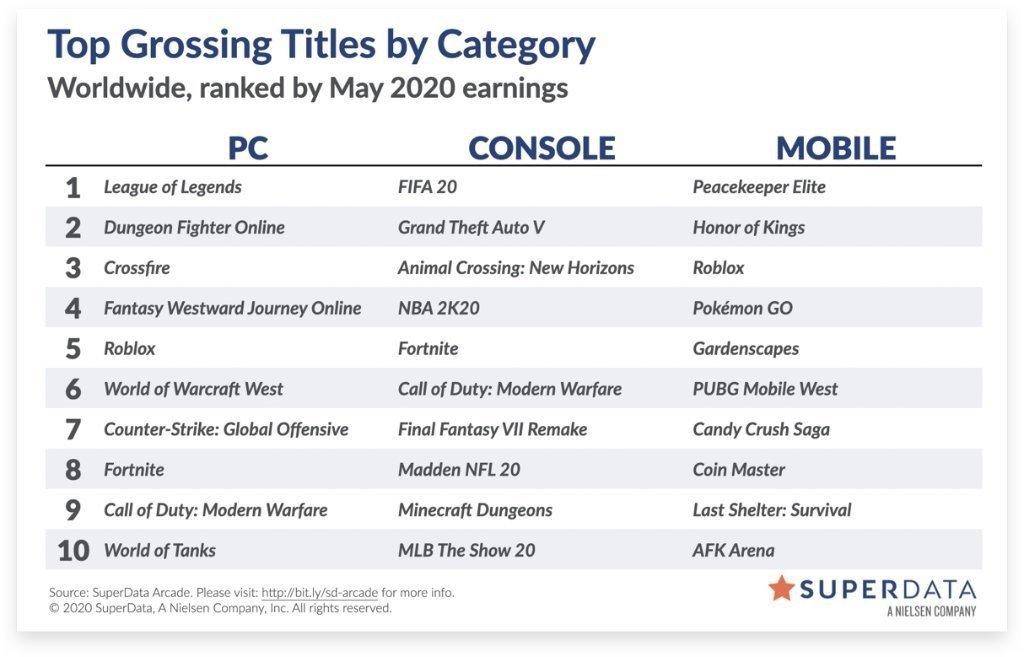 Top Grossing Titles by Category
Worldwide, ranked by May 2020 earnings

| | PC | CONSOLE | MOBILE |
|---|---|---|---|
| 1 | League of Legends | FIFA 20 | Peacekeeper Elite |
| 2 | Dungeon Fighter Online | Grand Theft Auto V | Honor of Kings |
| 3 | Crossfire | Animal Crossing: New Horizons | Roblox |
| 4 | Fantasy Westward Journey Online | NBA 2K20 | Pokémon GO |
| 5 | Roblox | Fortnite | Gardenscapes |
| 6 | World of Warcraft West | Call of Duty: Modern Warfare | PUBG Mobile West |
| 7 | Counter-Strike: Global Offensive | Final Fantasy VII Remake | Candy Crush Saga |
| 8 | Fortnite | Madden NFL 20 | Coin Master |
| 9 | Call of Duty: Modern Warfare | Minecraft Dungeons | Last Shelter: Survival |
| 10 | World of Tanks | MLB The Show 20 | AFK Arena |

Source: SuperData Arcade. Please visit: http://bit.ly/sd-arcade for more info.
© 2020 SuperData, A Nielsen Company, Inc. All rights reserved.

SUPERDATA
A NIELSEN COMPANY